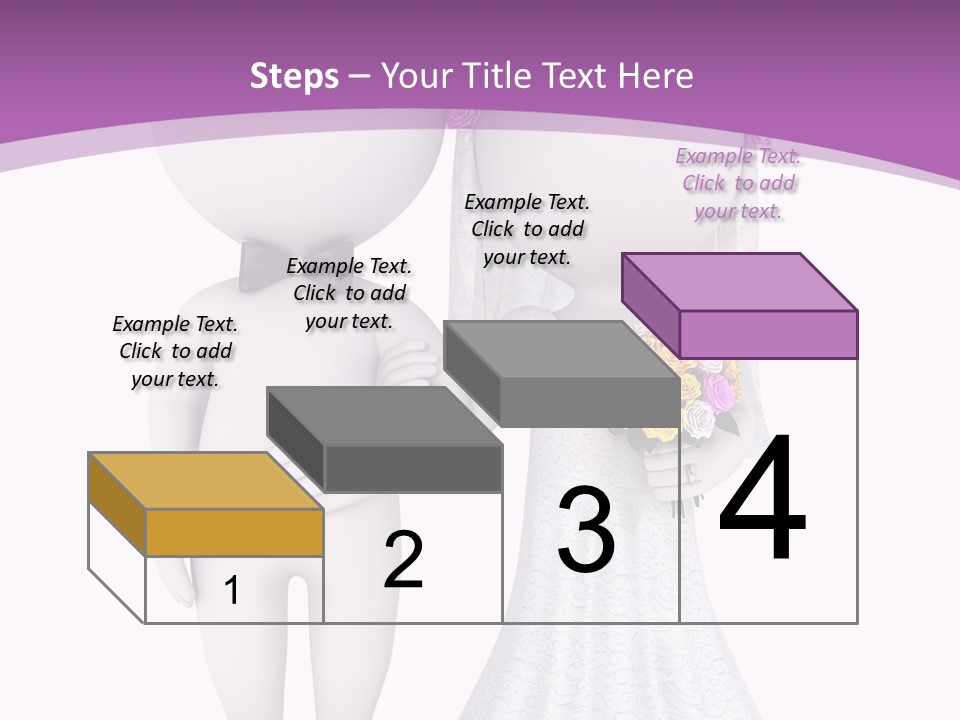 Steps – Your Title Text Here

Example Text. Click to add your text.

Example Text. Click to add your text.

Example Text. Click to add your text.

Example Text. Click to add your text.

1

2

3

4